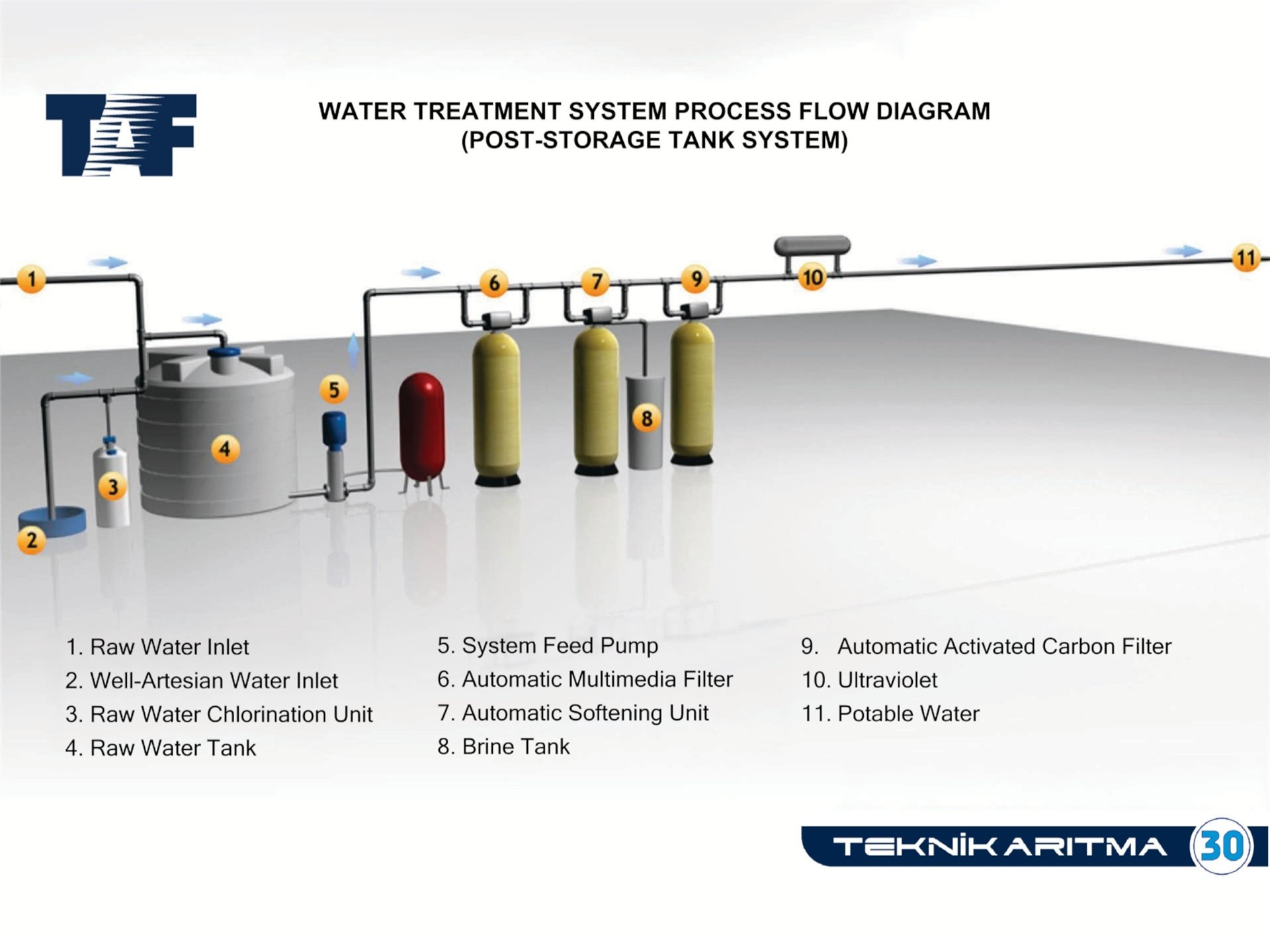 TAF

WATER TREATMENT SYSTEM PROCESS FLOW DIAGRAM
(POST-STORAGE TANK SYSTEM)

1
2
3
4
5
6
7
8
9
10
11

1. Raw Water Inlet
2. Well-Artesian Water Inlet
3. Raw Water Chlorination Unit
4. Raw Water Tank

5. System Feed Pump
6. Automatic Multimedia Filter
7. Automatic Softening Unit
8. Brine Tank

9. Automatic Activated Carbon Filter
10. Ultraviolet
11. Potable Water

TEKNİK ARITMA 30